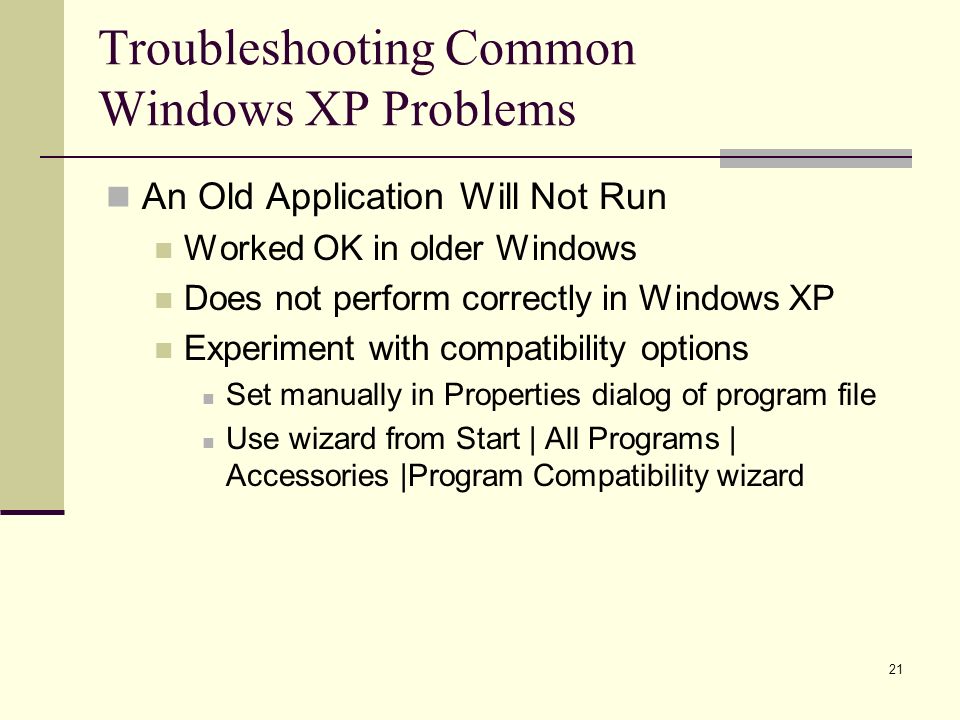 Troubleshooting Common Windows XP Problems

An Old Application Will Not Run

Worked OK in older Windows

Does not perform correctly in Windows XP

Experiment with compatibility options

Set manually in Properties dialog of program file

Use wizard from Start | All Programs | Accessories |Program Compatibility wizard

21